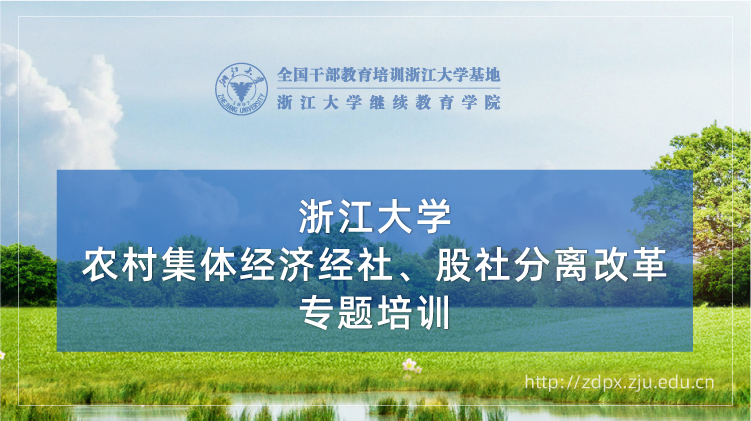 浙江大学
ZHEJIANG UNIVERSITY

全国干部教育培训浙江大学基地
浙江大学继续教育学院

浙江大学
农村集体经济经社、股社分离改革
专题培训

http://zdpx.zju.edu.cn